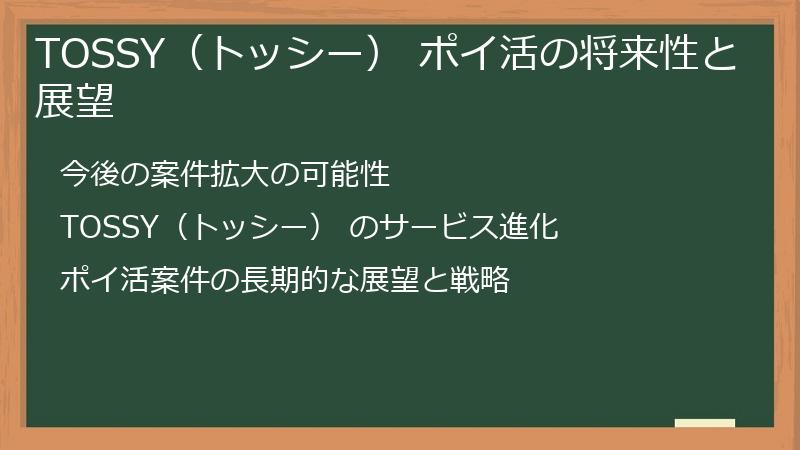 TOSSY（トッシー） ポイ活の将来性と展望

今後の案件拡大の可能性

TOSSY（トッシー） のサービス進化

ポイ活案件の長期的な展望と戦略